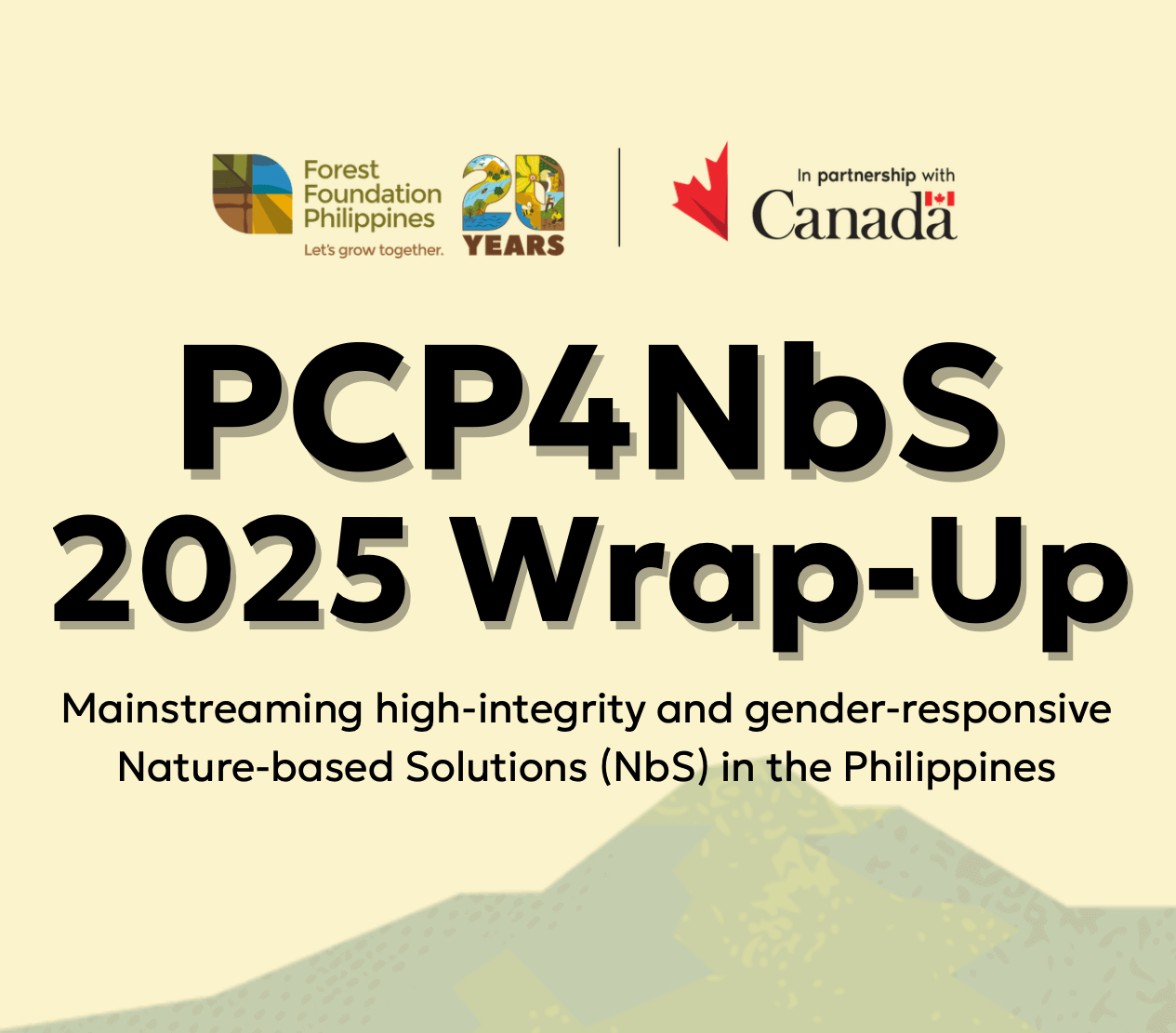 Forest Foundation Philippines
Let's grow together.

20 YEARS

In partnership with
Canada

PCP4NbS
2025 Wrap-Up

Mainstreaming high-integrity and gender-responsive Nature-based Solutions (NbS) in the Philippines